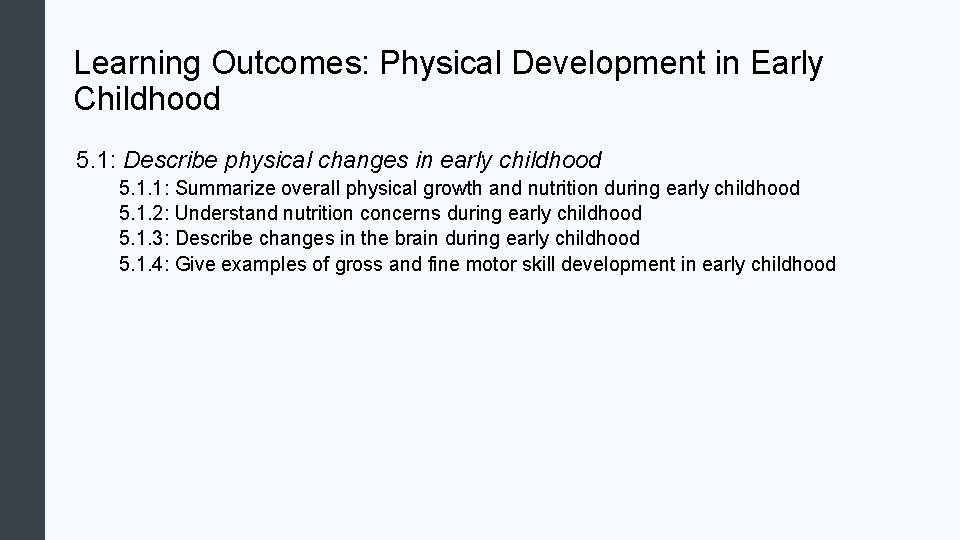 Learning Outcomes: Physical Development in Early Childhood

5.1: Describe physical changes in early childhood

5.1.1: Summarize overall physical growth and nutrition during early childhood
5.1.2: Understand nutrition concerns during early childhood
5.1.3: Describe changes in the brain during early childhood
5.1.4: Give examples of gross and fine motor skill development in early childhood